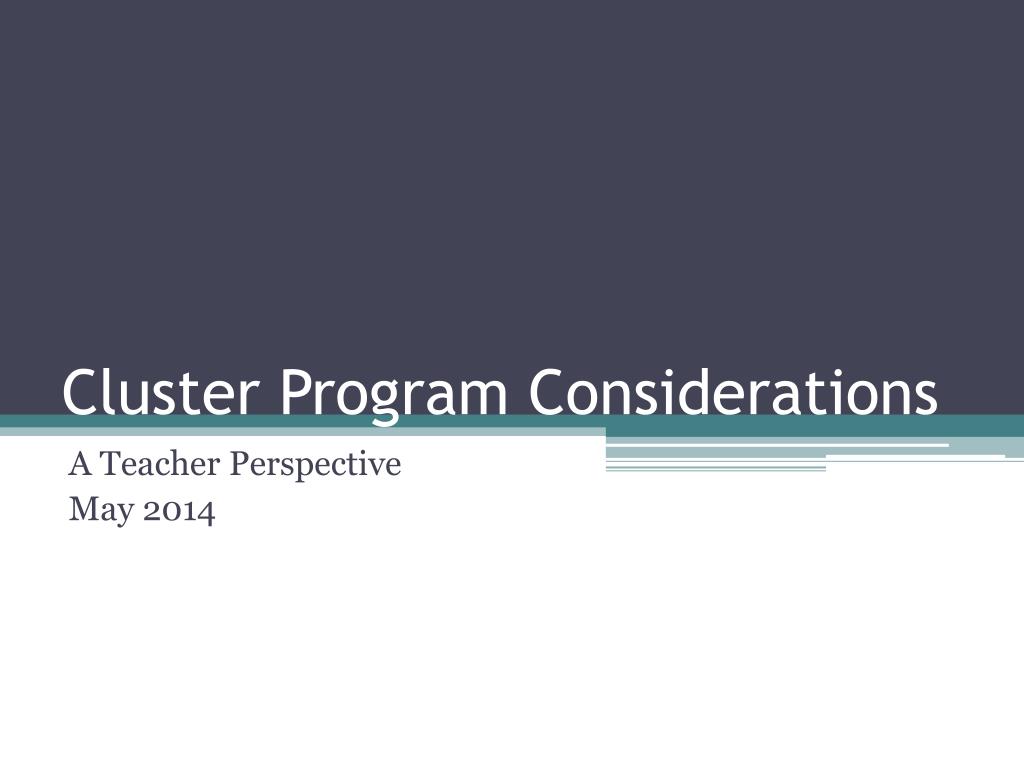 Cluster Program Considerations

A Teacher Perspective
May 2014